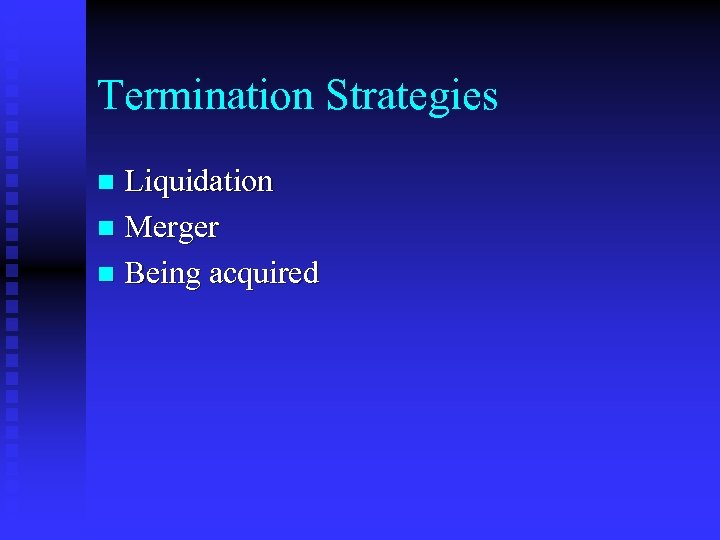 Termination Strategies

- Liquidation
- Merger
- Being acquired